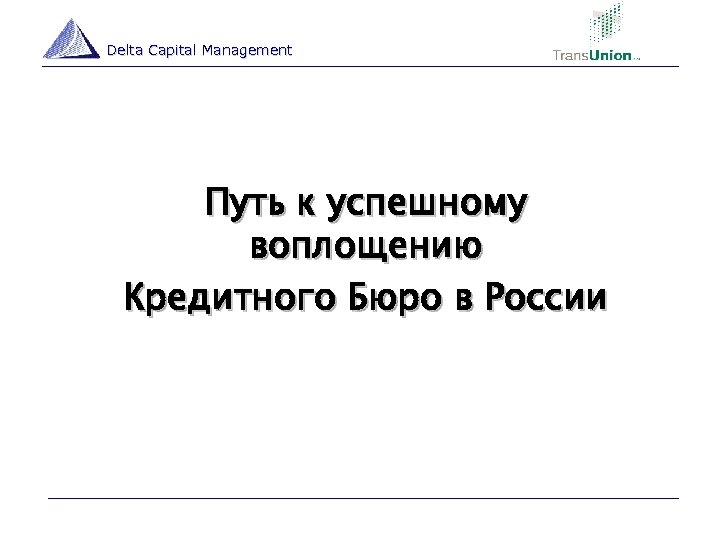 Delta Capital Management

TransUnion

Путь к успешному воплощению Кредитного Бюро в России